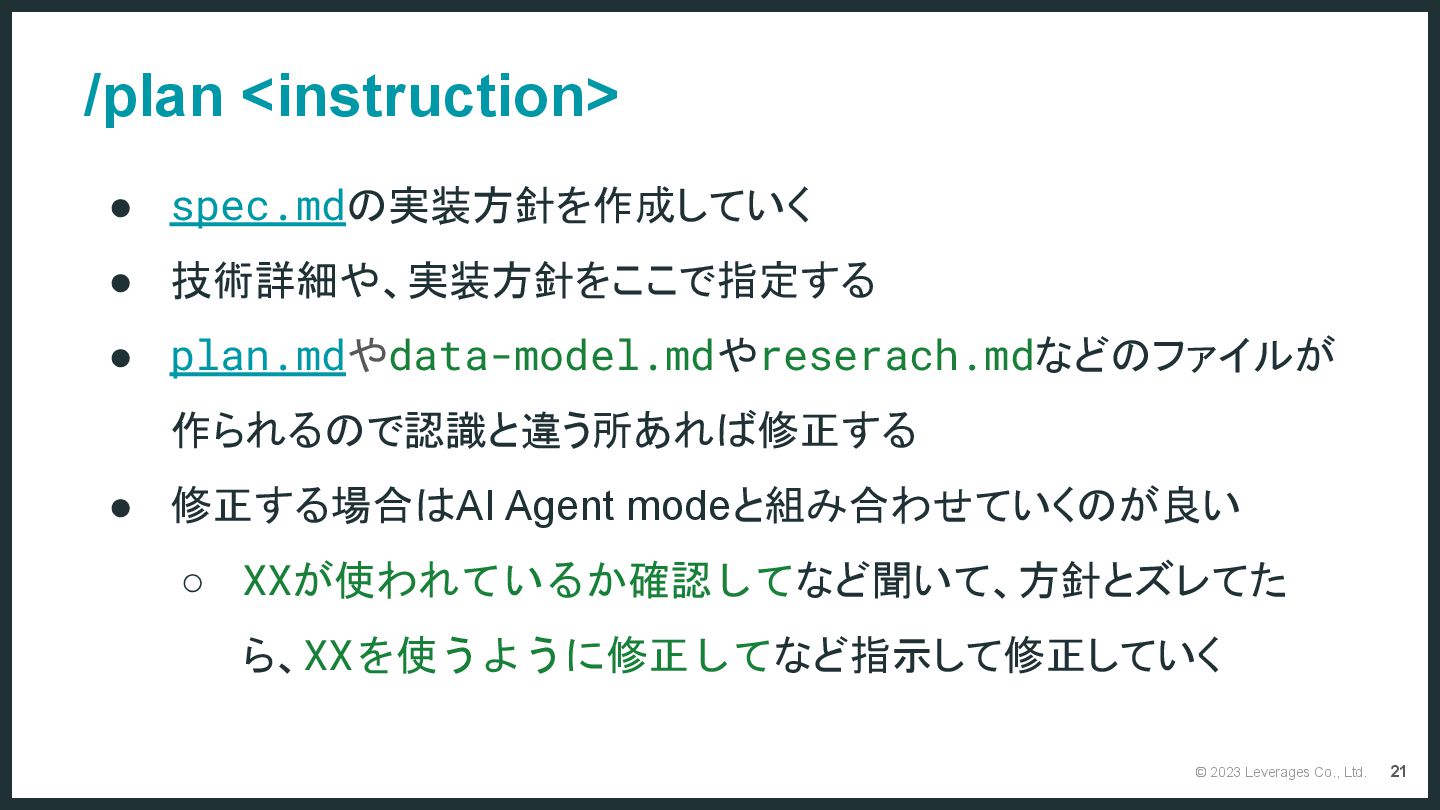 /plan <instruction>

● spec.mdの実装方針を作成していく
● 技術詳細や、実装方針をここで指定する
● plan.mdやdata-model.mdやreserach.mdなどのファイルが作られるので認識と違う所あれば修正する
● 修正する場合はAI Agent modeと組み合わせていくのが良い
○ XXが使われているか確認してなど聞いて、方針とズレてたら、XXを使うように修正してなど指示して修正していく

© 2023 Leverages Co., Ltd. 21